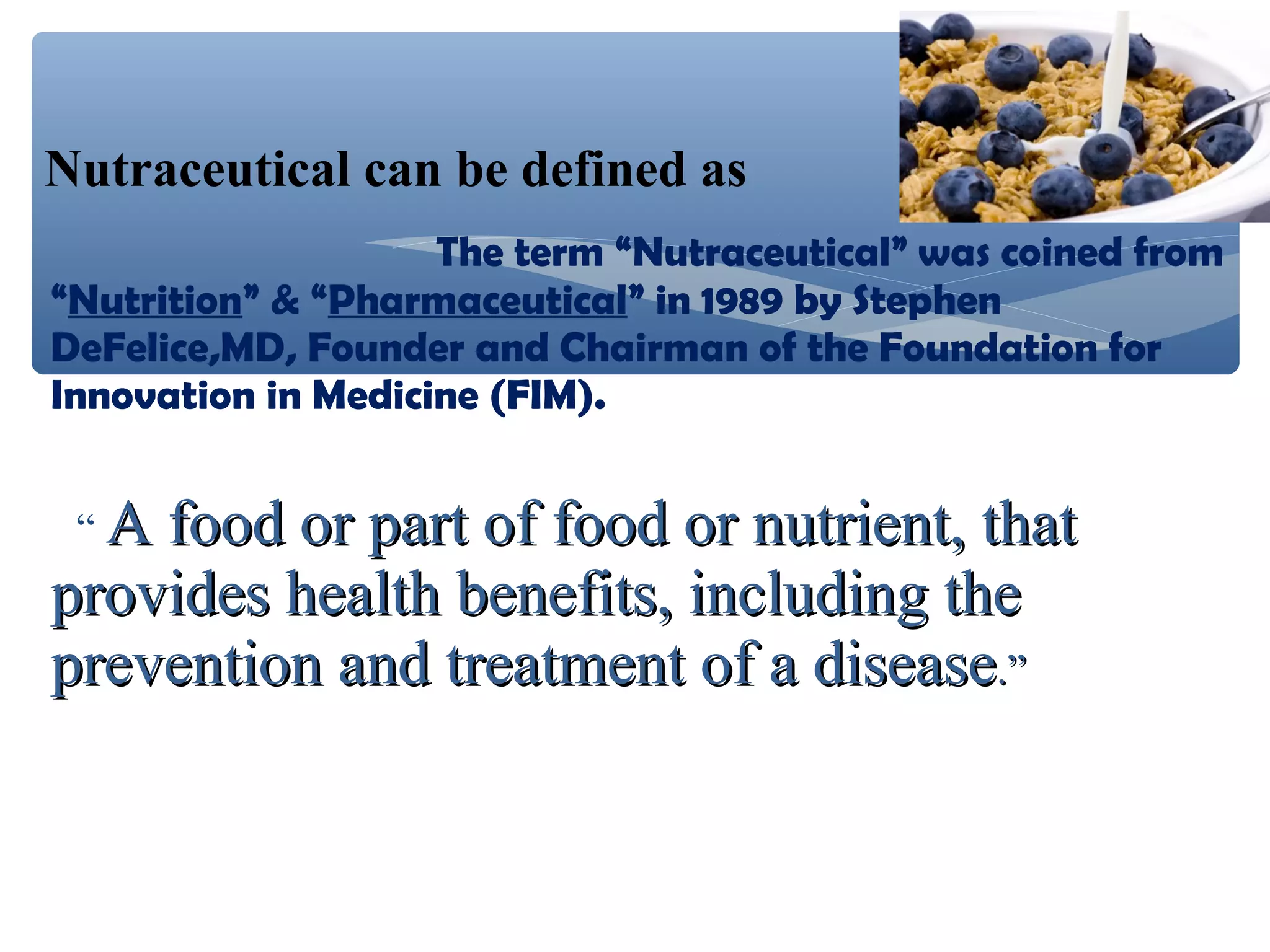 Nutraceutical can be defined as

The term “Nutraceutical” was coined from “Nutrition” & “Pharmaceutical” in 1989 by Stephen DeFelice,MD, Founder and Chairman of the Foundation for Innovation in Medicine (FIM).

“ A food or part of food or nutrient, that provides health benefits, including the prevention and treatment of a disease.”